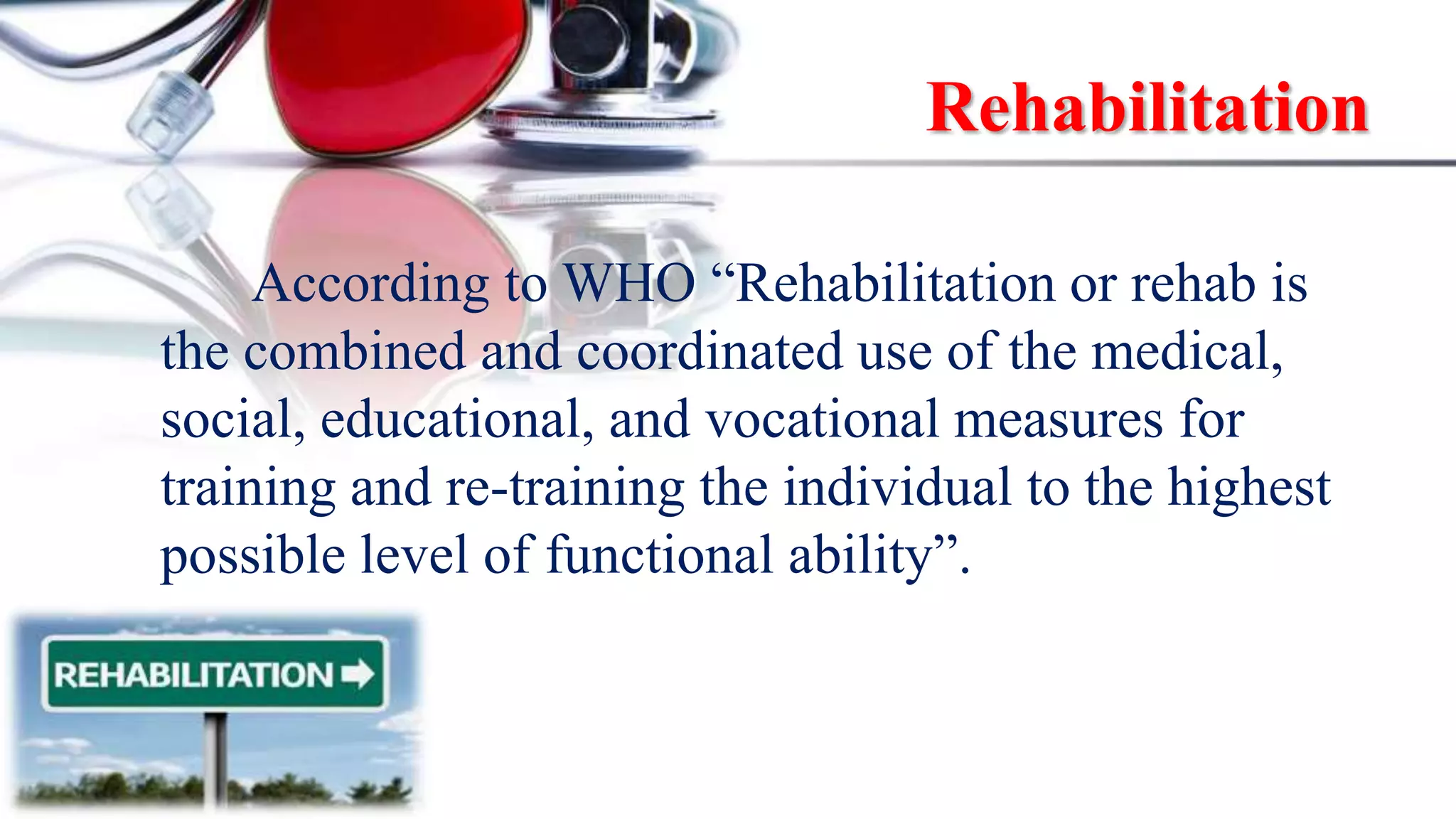 Rehabilitation

According to WHO “Rehabilitation or rehab is the combined and coordinated use of the medical, social, educational, and vocational measures for training and re-training the individual to the highest possible level of functional ability”.

REHABILITATION